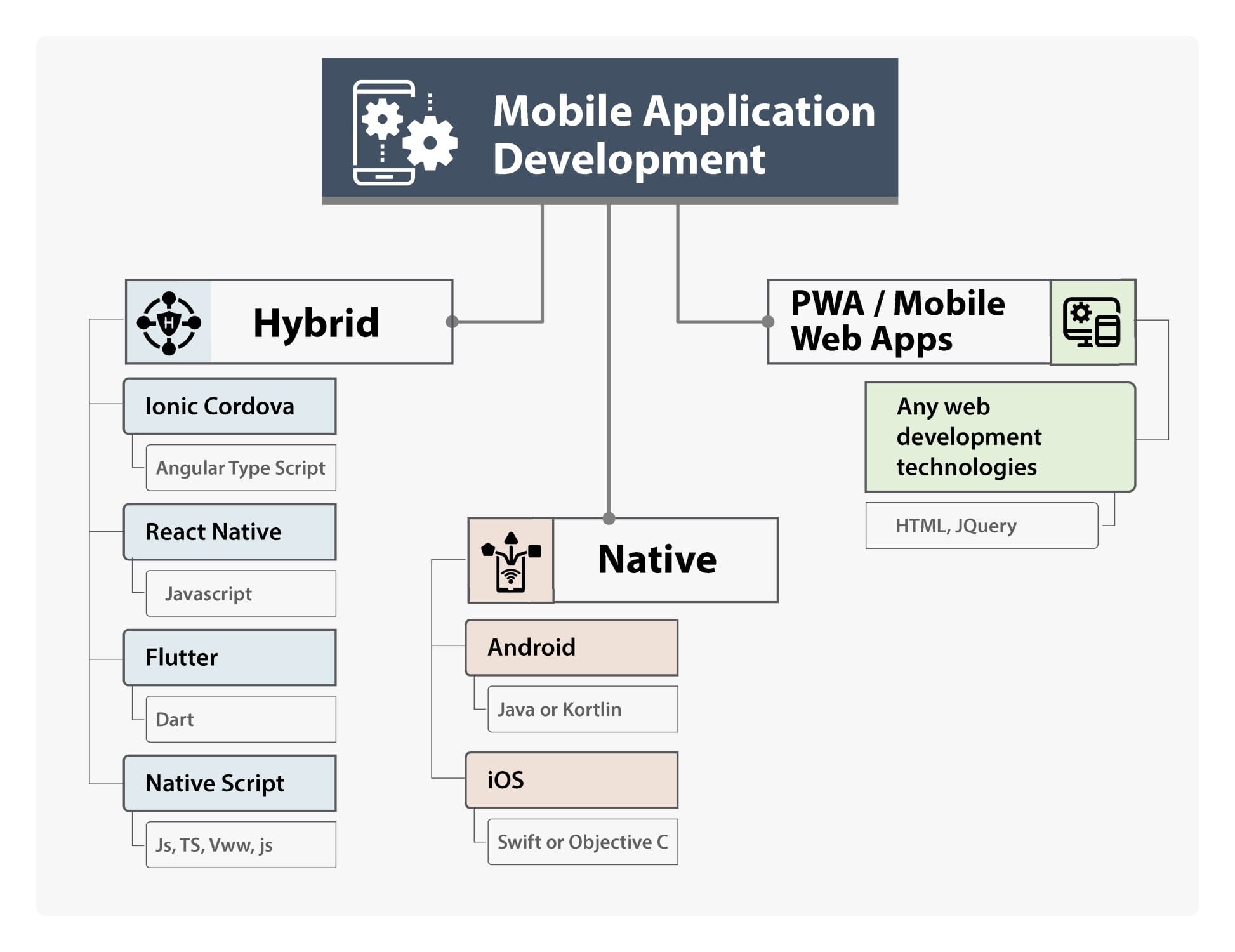 Mobile Application Development

Hybrid

Ionic Cordova

Angular Type Script

React Native

Javascript

Flutter

Dart

Native Script

Js, TS, Vww, js

Native

Android

Java or Kortlin

iOS

Swift or Objective C

PWA / Mobile Web Apps

Any web development technologies

HTML, JQuery